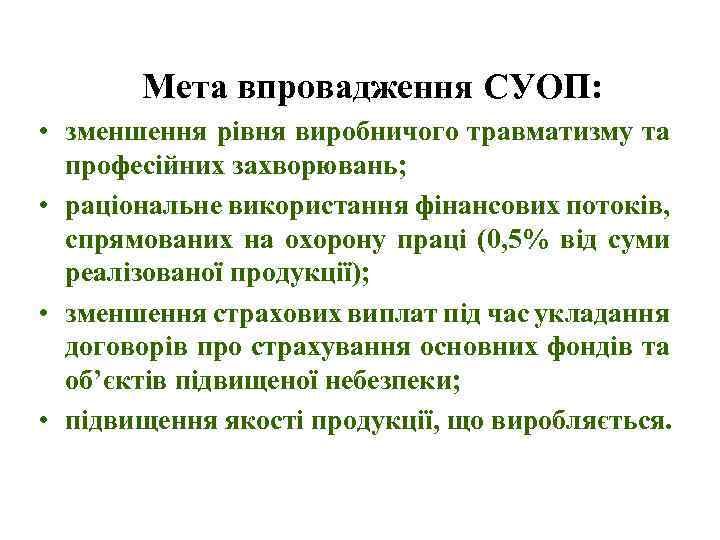 Мета впровадження СУОП:

• зменшення рівня виробничого травматизму та професійних захворювань;

• раціональне використання фінансових потоків, спрямованих на охорону праці (0,5% від суми реалізованої продукції);

• зменшення страхових виплат під час укладання договорів про страхування основних фондів та об’єктів підвищеної небезпеки;

• підвищення якості продукції, що виробляється.